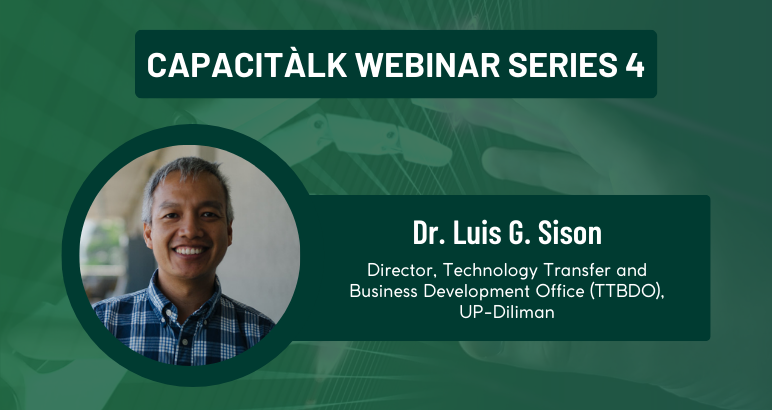 CAPACITÀLK WEBINAR SERIES 4

Dr. Luis G. Sison

Director, Technology Transfer and Business Development Office (TTBDO), UP-Diliman